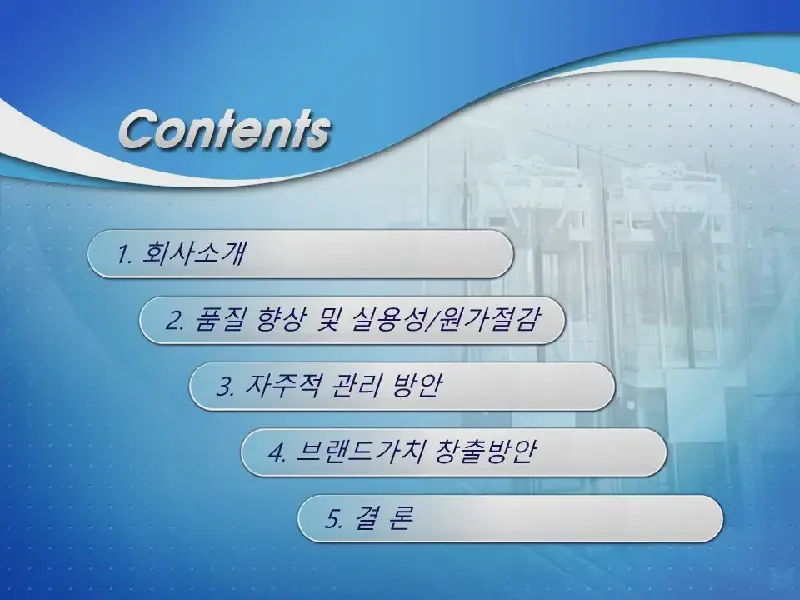 Contents

1. 회사소개

2. 품질 향상 및 실용성/원가절감

3. 자주적 관리 방안

4. 브랜드가치 창출방안

5. 결 론